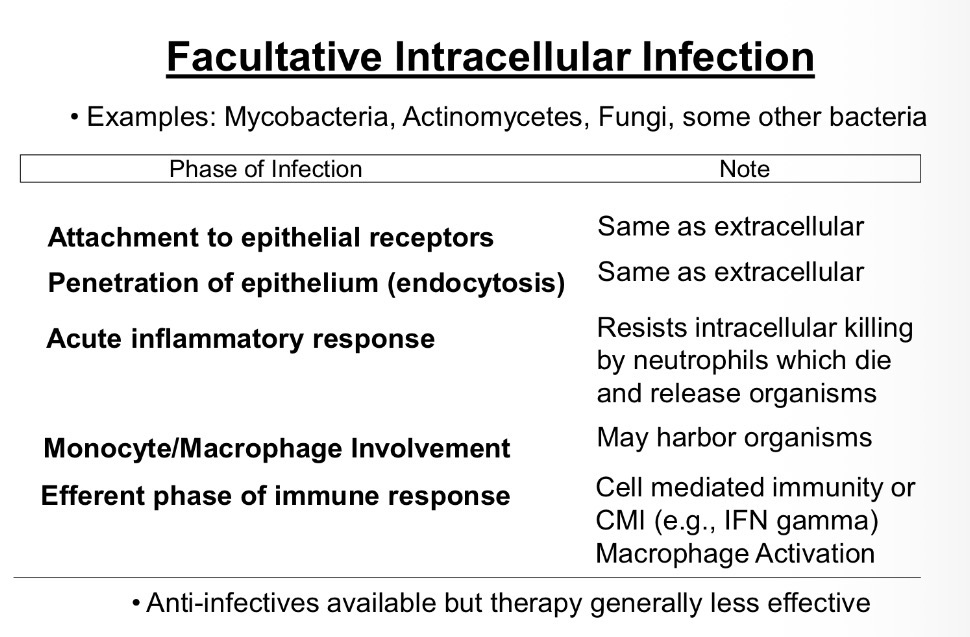 Facultative Intracellular Infection

• Examples: Mycobacteria, Actinomycetes, Fungi, some other bacteria

| Phase of Infection | Note |
|---|---|
| Attachment to epithelial receptors | Same as extracellular |
| Penetration of epithelium (endocytosis) | Same as extracellular |
| Acute inflammatory response | Resists intracellular killing by neutrophils which die and release organisms |
| Monocyte/Macrophage Involvement | May harbor organisms |
| Efferent phase of immune response | Cell mediated immunity or CMI (e.g., IFN gamma) Macrophage Activation |

• Anti-infectives available but therapy generally less effective